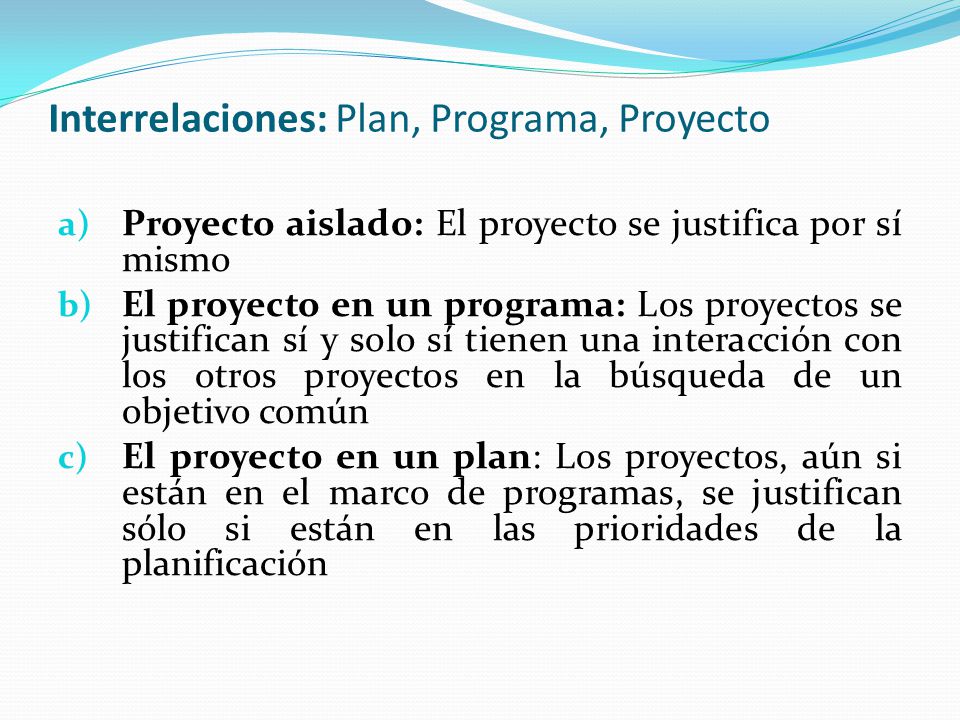 Interrelaciones: Plan, Programa, Proyecto

a) Proyecto aislado: El proyecto se justifica por sí mismo

b) El proyecto en un programa: Los proyectos se justifican sí y solo sí tienen una interacción con los otros proyectos en la búsqueda de un objetivo común

c) El proyecto en un plan: Los proyectos, aún si están en el marco de programas, se justifican sólo si están en las prioridades de la planificación